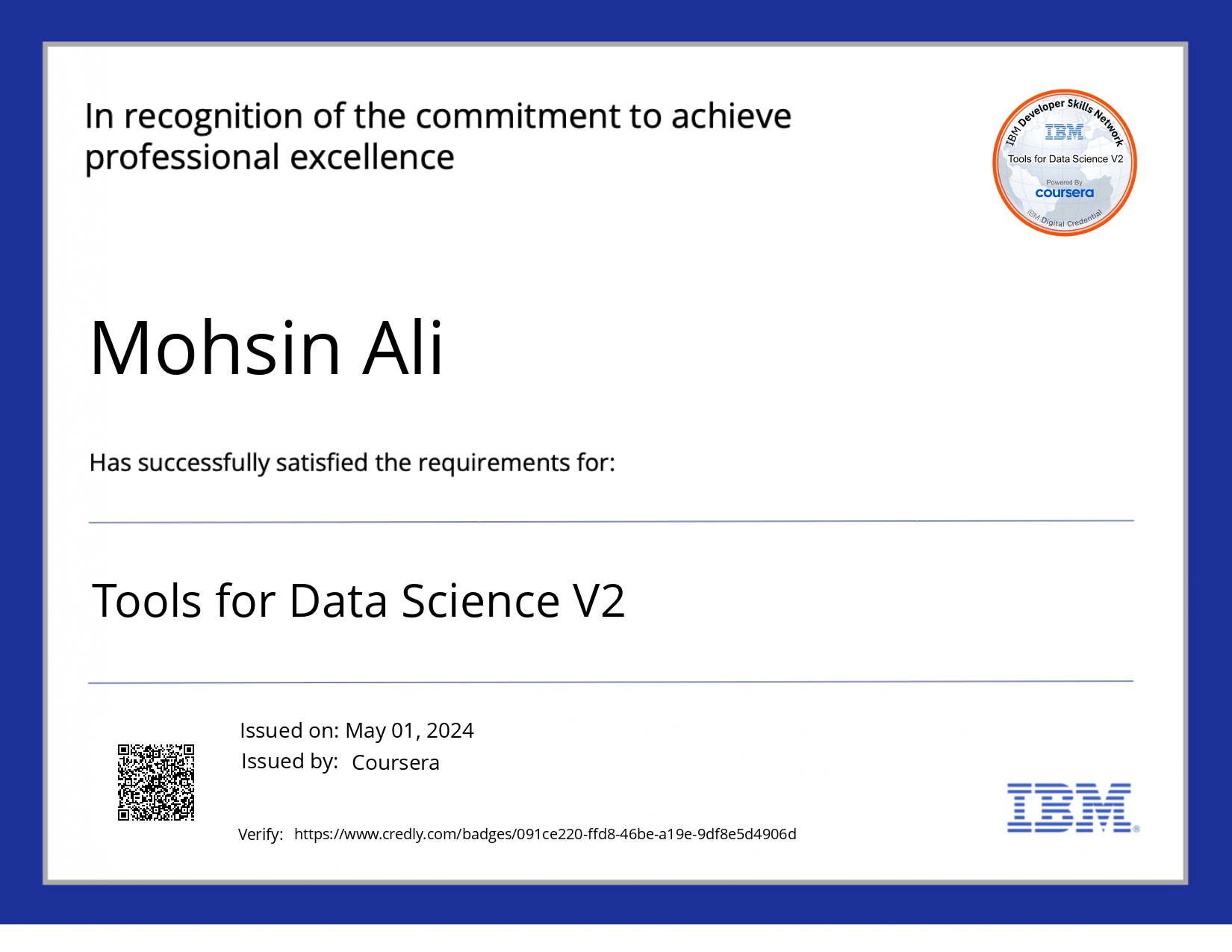 In recognition of the commitment to achieve professional excellence

IBM Developer Skills Network
IBM
Tools for Data Science V2
Powered By
coursera
IBM Digital Credential

Mohsin Ali

Has successfully satisfied the requirements for:

Tools for Data Science V2

Issued on: May 01, 2024
Issued by: Coursera

Verify: https://www.credly.com/badges/091ce220-ffd8-46be-a19e-9df8e5d4906d

IBM